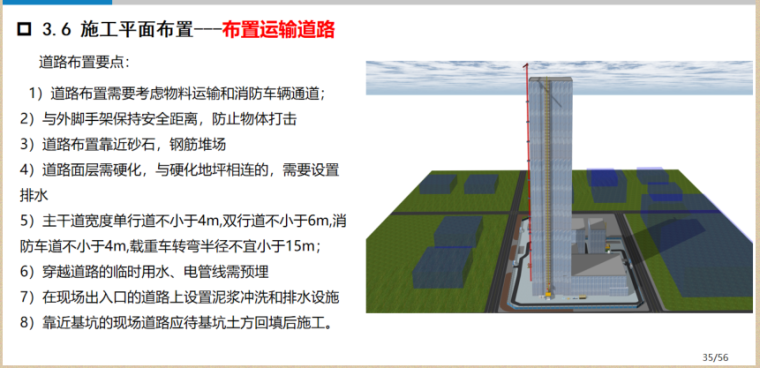 3.6 施工平面布置---布置运输道路

道路布置要点：

1）道路布置需要考虑物料运输和消防车辆通道；

2）与外脚手架保持安全距离，防止物体打击

3）道路布置靠近砂石，钢筋堆场

4）道路面层需硬化，与硬化地坪相连的，需要设置排水

5）主干道宽度单行道不小于4m,双行道不小于6m,消防车道不小于4m,载重车转弯半径不宜小于15m；

6）穿越道路的临时用水、电管线需预埋

7）在现场出入口的道路上设置泥浆冲洗和排水设施

8）靠近基坑的现场道路应待基坑土方回填后施工。

35/56